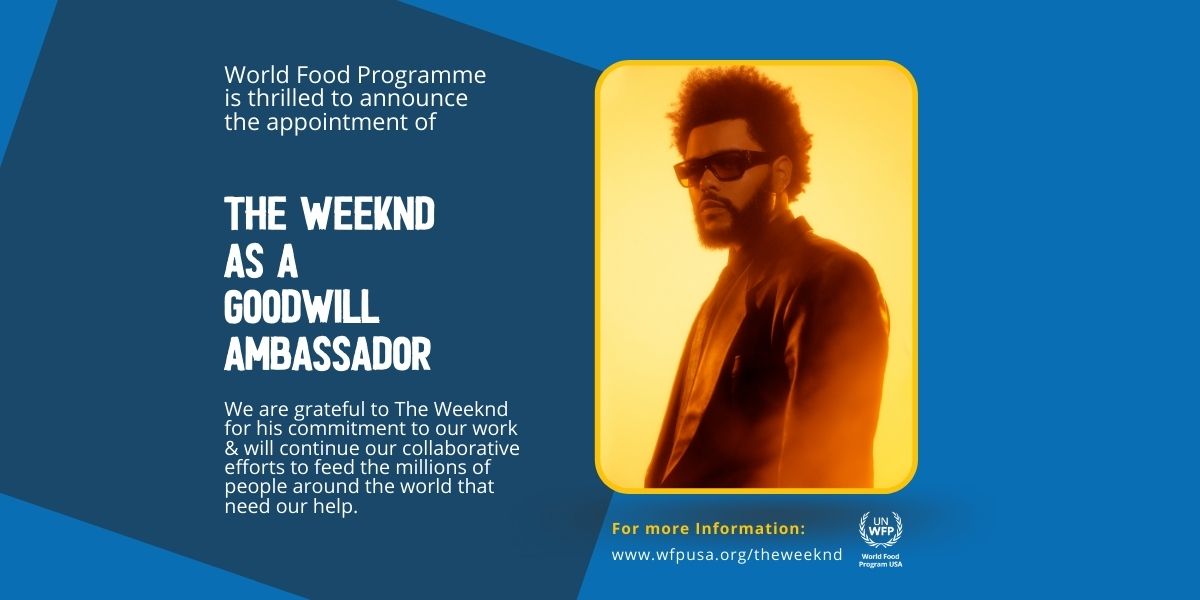 World Food Programme is thrilled to announce the appointment of

THE WEEKND AS A GOODWILL AMBASSADOR

We are grateful to The Weeknd for his commitment to our work & will continue our collaborative efforts to feed the millions of people around the world that need our help.

For more Information:
www.wfpusa.org/theweeknd

UN WFP
World Food Program USA